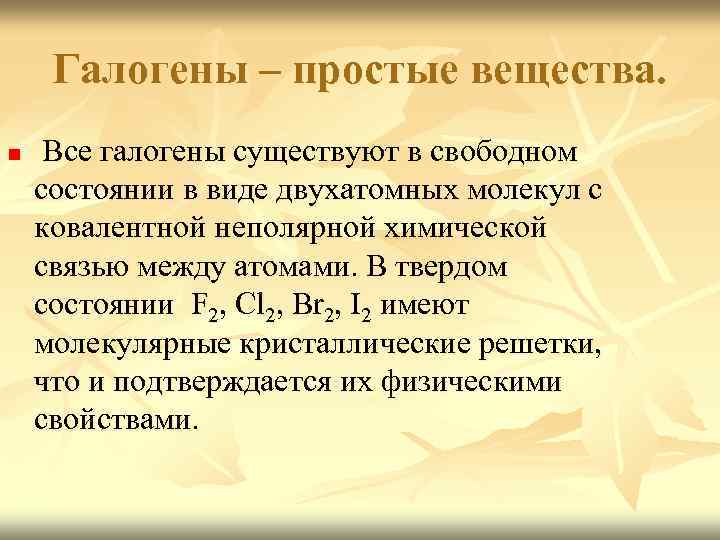 Галогены – простые вещества.

Все галогены существуют в свободном состоянии в виде двухатомных молекул с ковалентной неполярной химической связью между атомами. В твердом состоянии $F_2$, $Cl_2$, $Br_2$, $I_2$ имеют молекулярные кристаллические решетки, что и подтверждается их физическими свойствами.